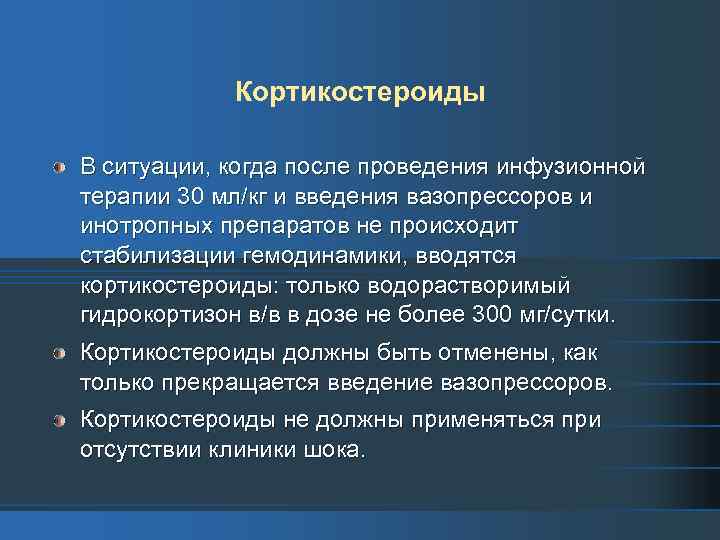 Кортикостероиды

В ситуации, когда после проведения инфузионной терапии 30 мл/кг и введения вазопрессоров и инотропных препаратов не происходит стабилизации гемодинамики, вводятся кортикостероиды: только водорастворимый гидрокортизон в/в в дозе не более 300 мг/сутки.

Кортикостероиды должны быть отменены, как только прекращается введение вазопрессоров.

Кортикостероиды не должны применяться при отсутствии клиники шока.